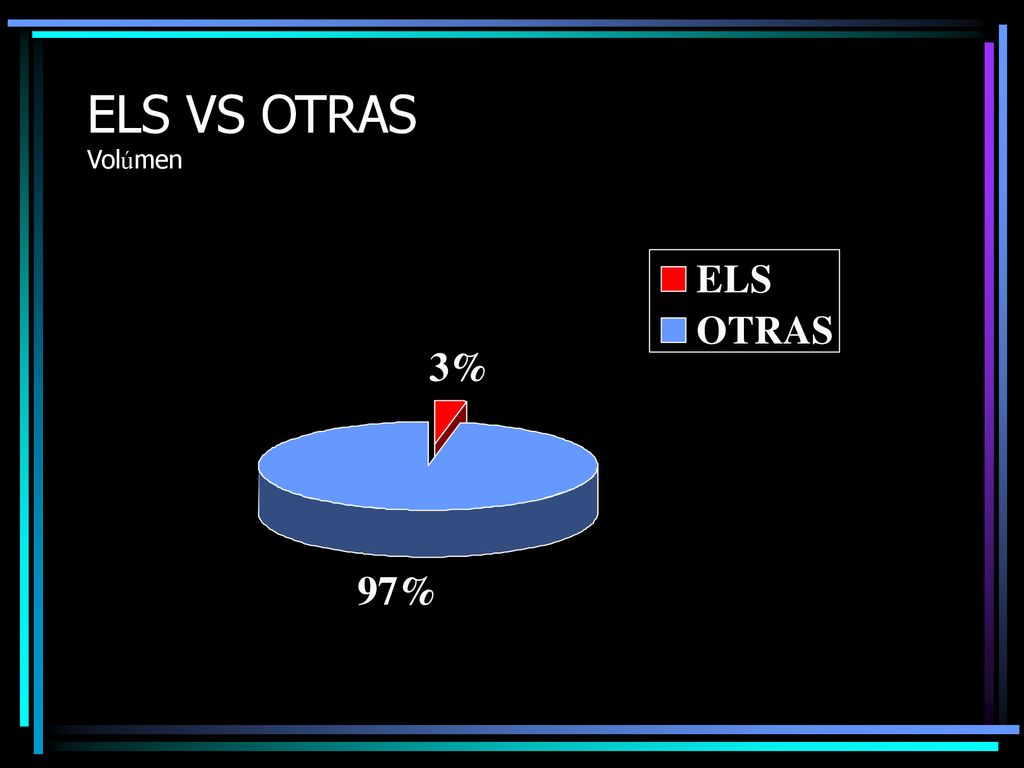 ELS VS OTRAS
Volúmen

ELS
OTRAS

3%

97%